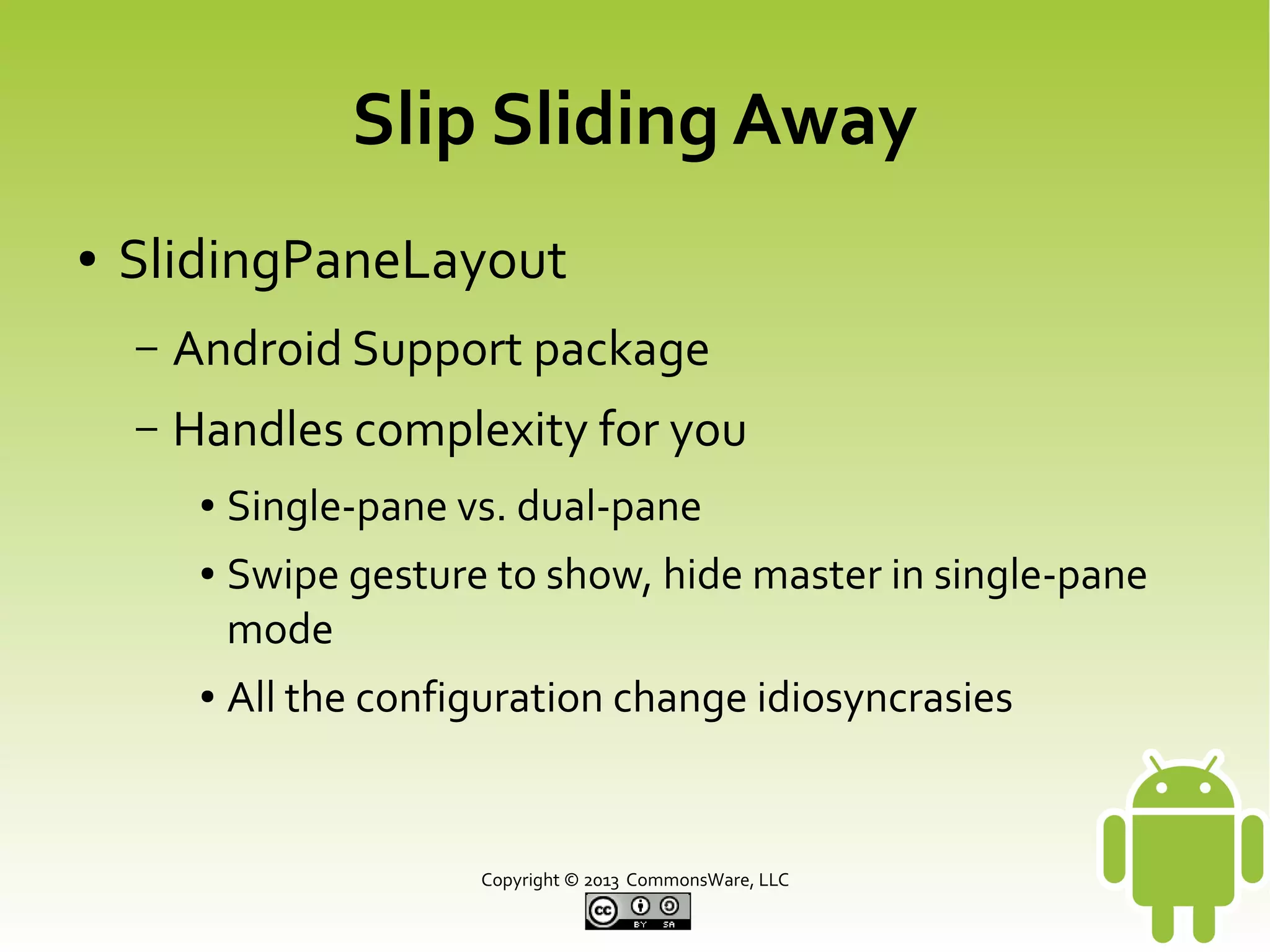 Slip Sliding Away

• SlidingPaneLayout

– Android Support package

– Handles complexity for you

• Single-pane vs. dual-pane

• Swipe gesture to show, hide master in single-pane mode

• All the configuration change idiosyncrasies

Copyright © 2013 CommonsWare, LLC

cc BY SA